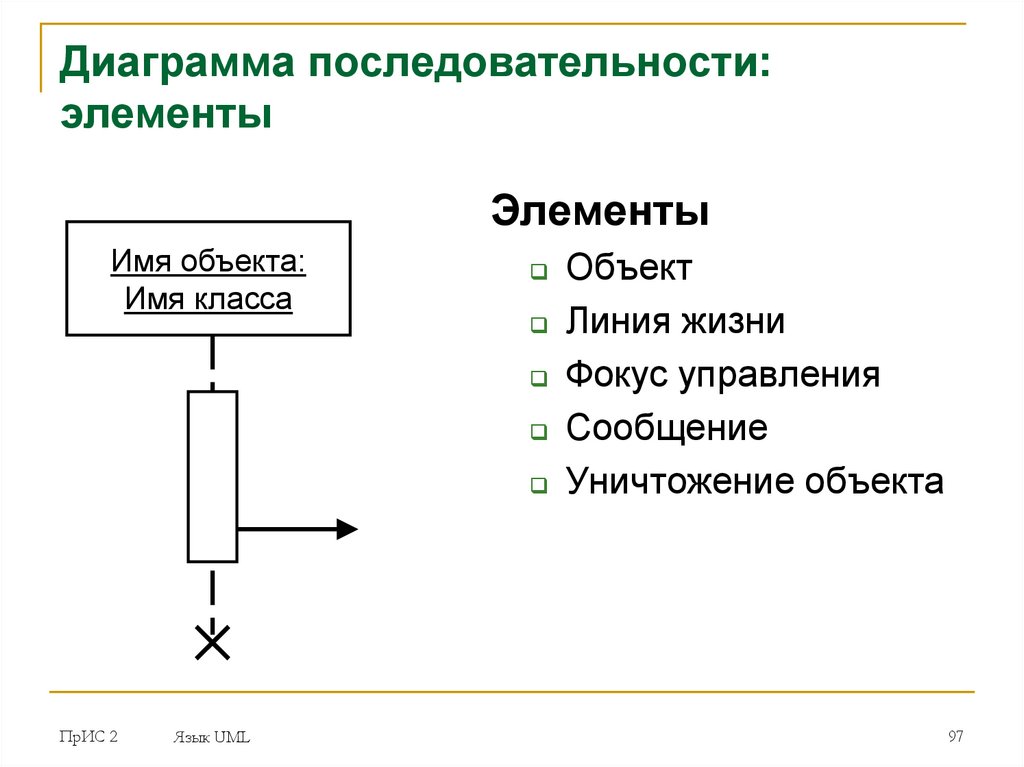 Диаграмма последовательности: элементы

Имя объекта:
Имя класса

Элементы

Объект

Линия жизни

Фокус управления

Сообщение

Уничтожение объекта

ПрИС 2

Язык UML

97